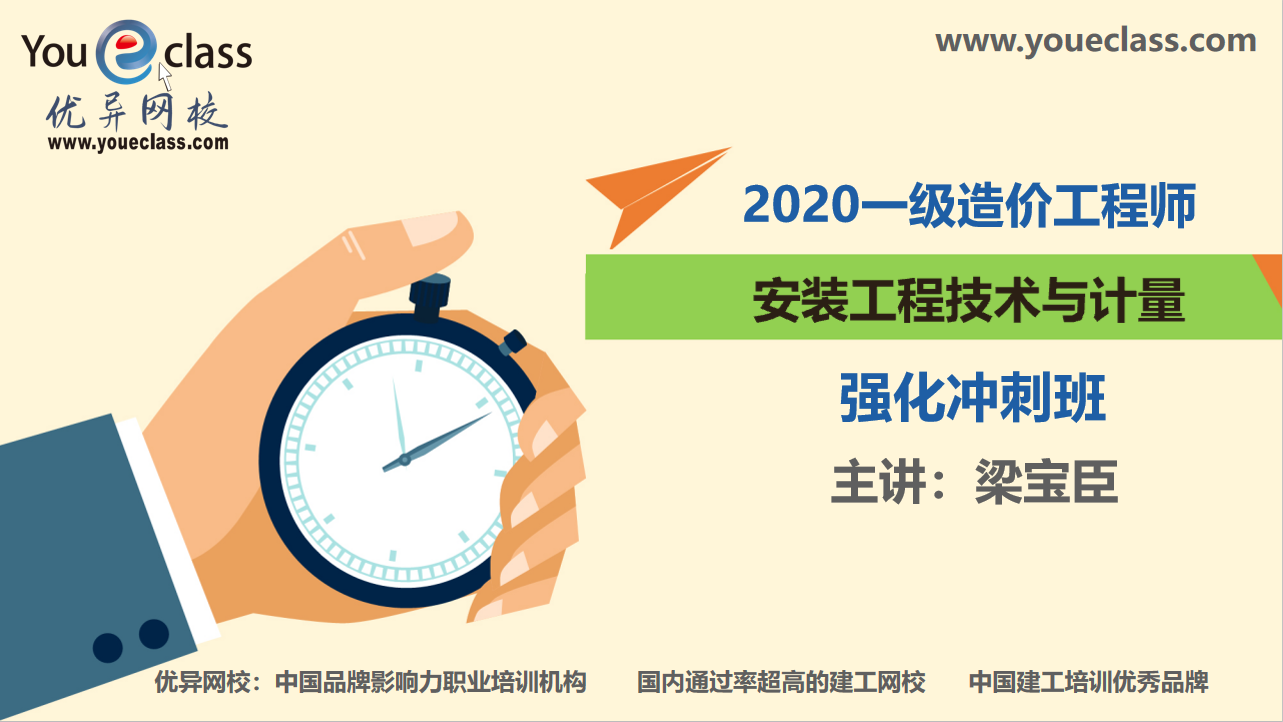 You e class
优异网校
www.youeclass.com

www.youeclass.com

2020一级造价工程师

安装工程技术与计量

强化冲刺班

主讲：梁宝臣

优异网校：中国品牌影响力职业培训机构　国内通过率超高的建工网校　中国建工培训优秀品牌